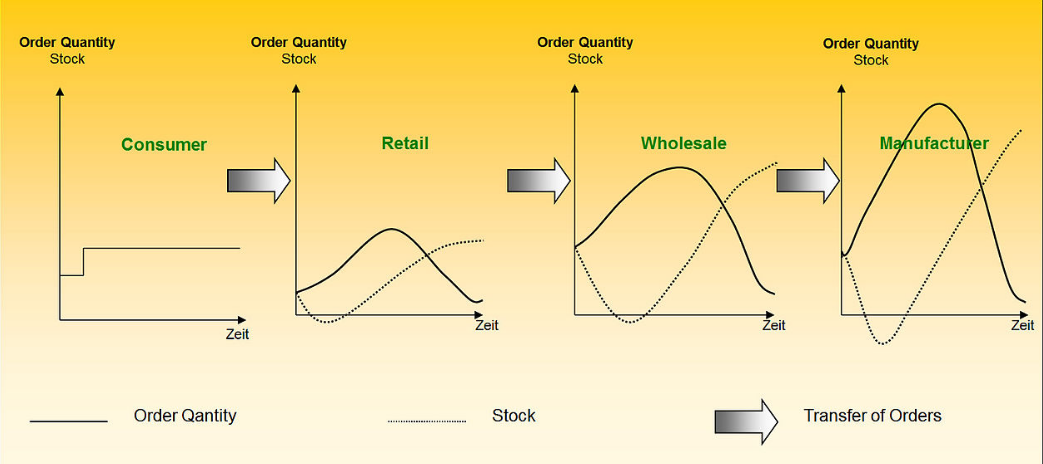 Order Quantity
Stock

Consumer

Zeit

Order Quantity
Stock

Retail

Zeit

Order Quantity
Stock

Wholesale

Zeit

Order Quantity
Stock

Manufacturer

Zeit

Order Qantity

Stock

Transfer of Orders